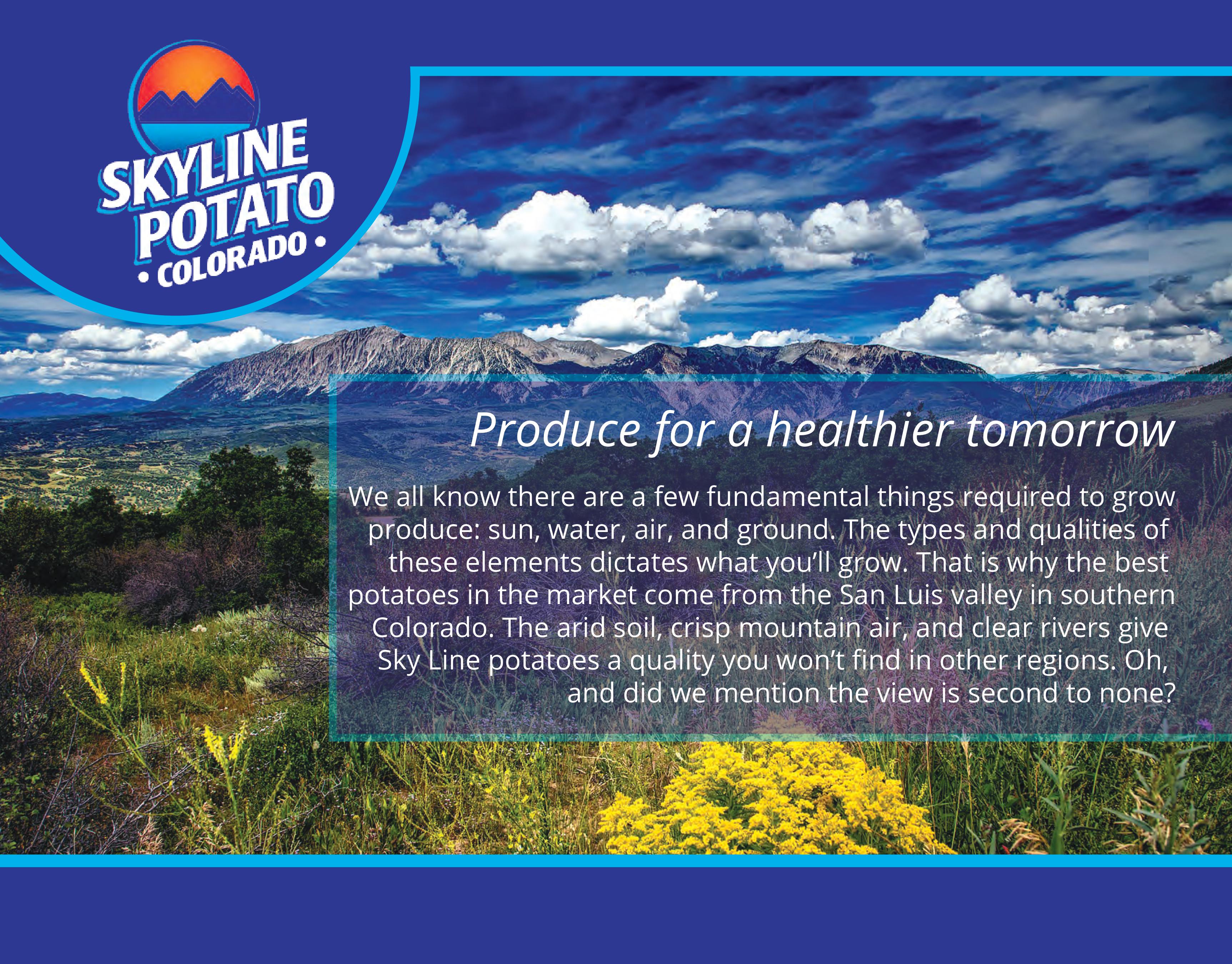 SKYLINE POTATO
• COLORADO •

Produce for a healthier tomorrow

We all know there are a few fundamental things required to grow produce: sun, water, air, and ground. The types and qualities of these elements dictates what you'll grow. That is why the best potatoes in the market come from the San Luis valley in southern Colorado. The arid soil, crisp mountain air, and clear rivers give Sky Line potatoes a quality you won't find in other regions. Oh, and did we mention the view is second to none?